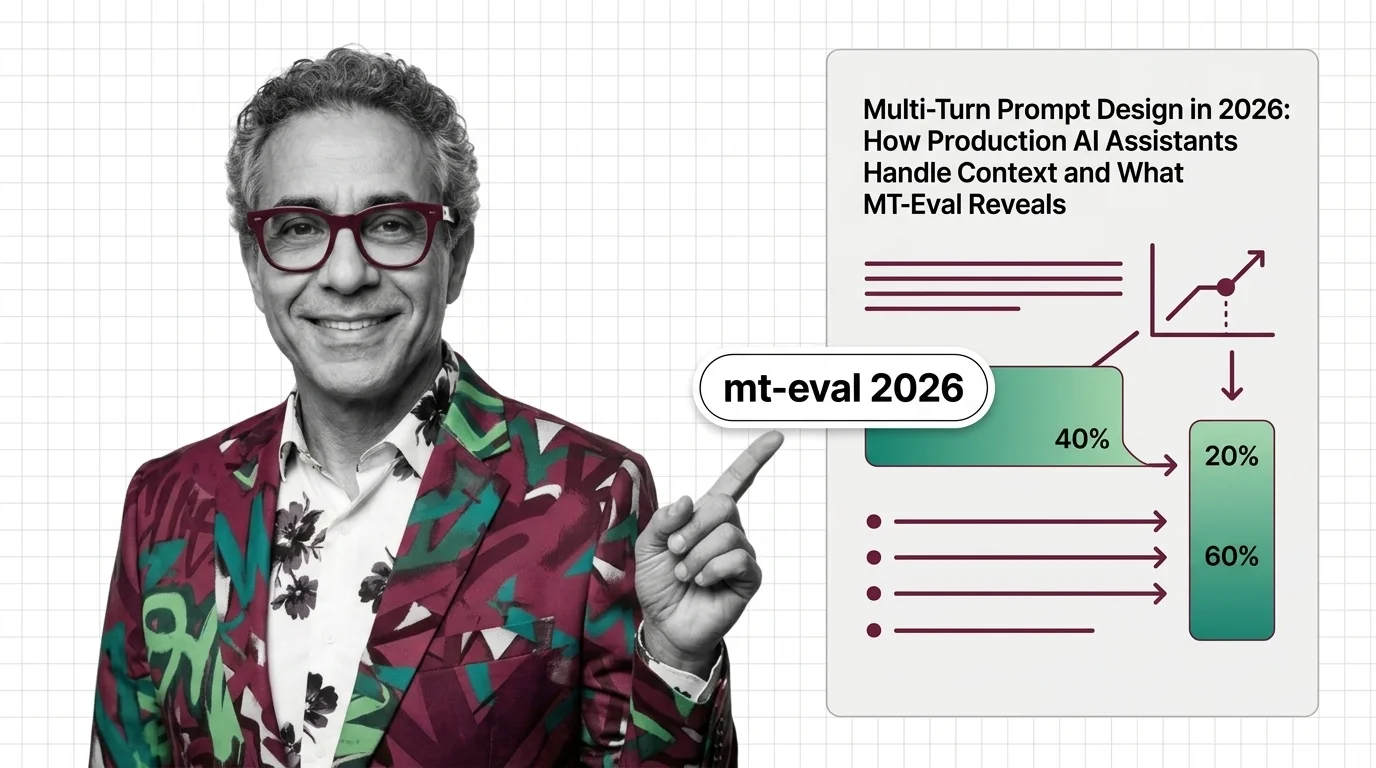 Multi-Turn Prompt Design in 2026: How Production AI Assistants Handle Context and What MT-Eval Reveals

mt-eval 2026

40%

20%

60%